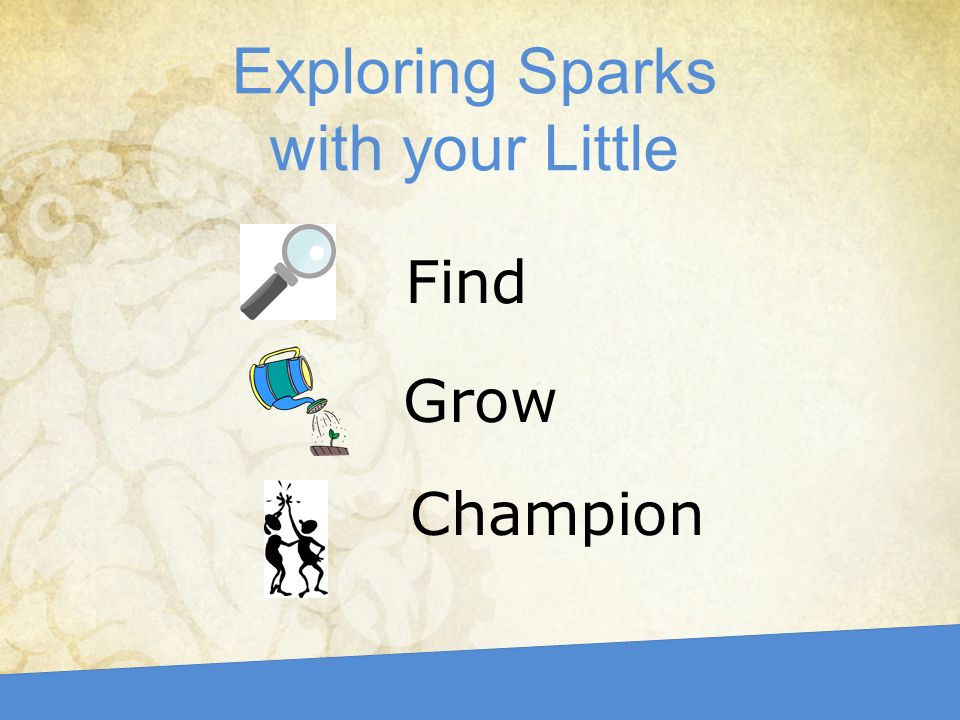 Exploring Sparks with your Little

Find

Grow

Champion